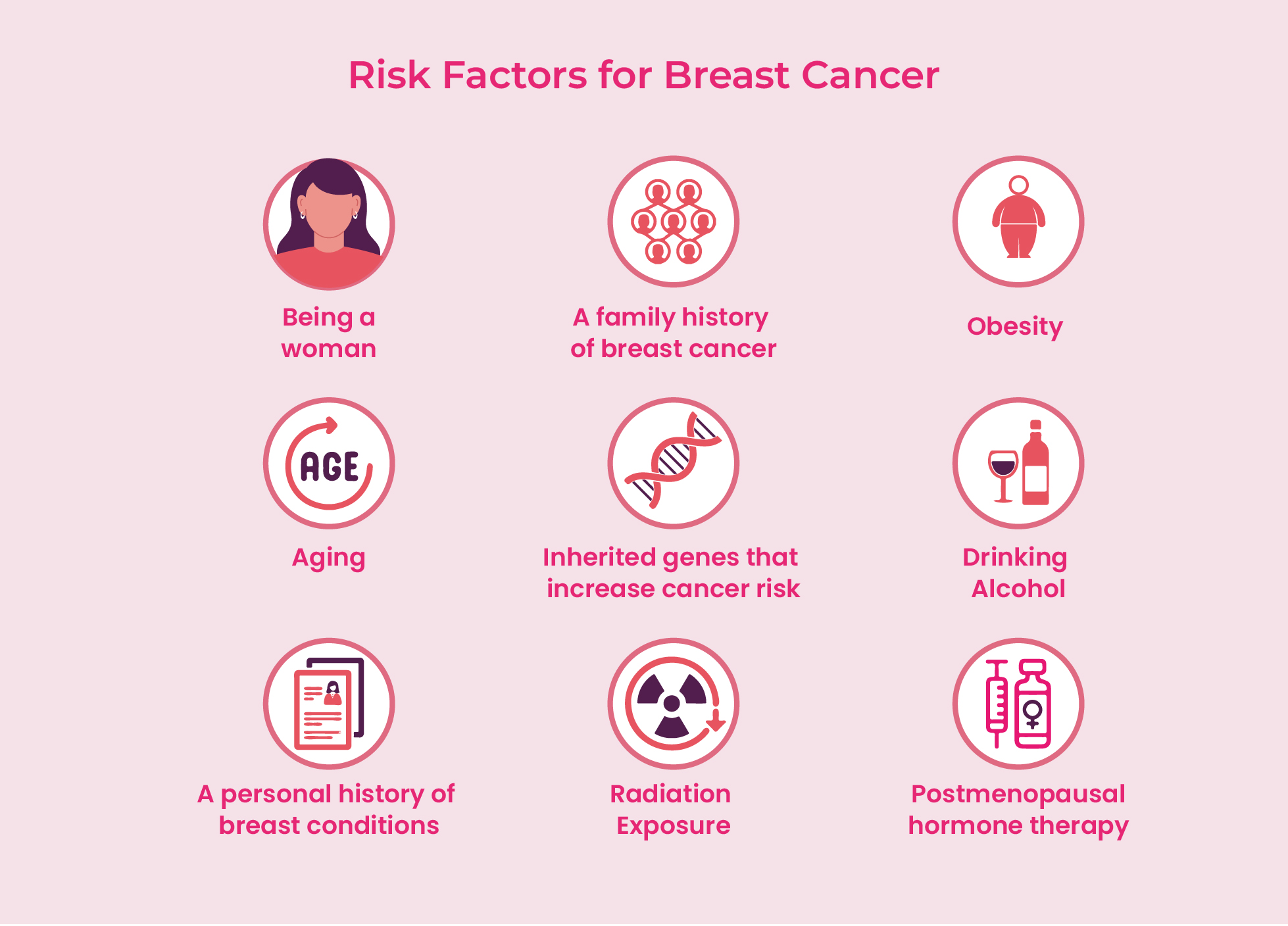 Risk Factors for Breast Cancer

Being a woman

A family history of breast cancer

Obesity

AGE

Aging

Inherited genes that increase cancer risk

Drinking Alcohol

A personal history of breast conditions

Radiation Exposure

Postmenopausal hormone therapy